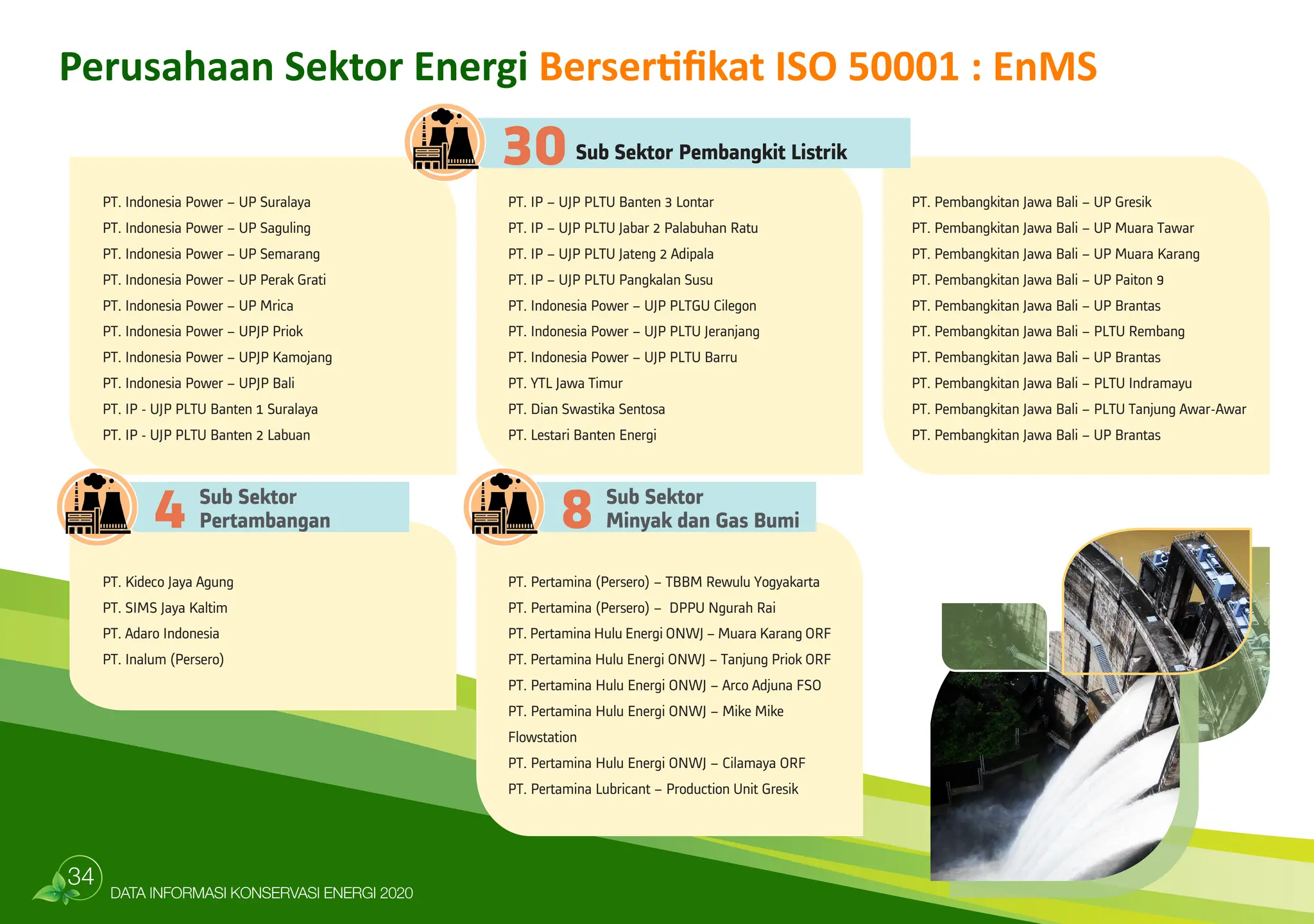 Perusahaan Sektor Energi Bersertifikat ISO 50001 : EnMS

30 Sub Sektor Pembangkit Listrik

PT. Indonesia Power – UP Suralaya
PT. Indonesia Power – UP Saguling
PT. Indonesia Power – UP Semarang
PT. Indonesia Power – UP Perak Grati
PT. Indonesia Power – UP Mrica
PT. Indonesia Power – UPJP Priok
PT. Indonesia Power – UPJP Kamojang
PT. Indonesia Power – UPJP Bali
PT. IP - UJP PLTU Banten 1 Suralaya
PT. IP - UJP PLTU Banten 2 Labuan

PT. IP – UJP PLTU Banten 3 Lontar
PT. IP – UJP PLTU Jabar 2 Palabuhan Ratu
PT. IP – UJP PLTU Jateng 2 Adipala
PT. IP – UJP PLTU Pangkalan Susu
PT. Indonesia Power – UJP PLTGU Cilegon
PT. Indonesia Power – UJP PLTU Jeranjang
PT. Indonesia Power – UJP PLTU Barru
PT. YTL Jawa Timur
PT. Dian Swastika Sentosa
PT. Lestari Banten Energi

PT. Pembangkitan Jawa Bali – UP Gresik
PT. Pembangkitan Jawa Bali – UP Muara Tawar
PT. Pembangkitan Jawa Bali – UP Muara Karang
PT. Pembangkitan Jawa Bali – UP Paiton 9
PT. Pembangkitan Jawa Bali – UP Brantas
PT. Pembangkitan Jawa Bali – PLTU Rembang
PT. Pembangkitan Jawa Bali – UP Brantas
PT. Pembangkitan Jawa Bali – PLTU Indramayu
PT. Pembangkitan Jawa Bali – PLTU Tanjung Awar-Awar
PT. Pembangkitan Jawa Bali – UP Brantas

4 Sub Sektor Pertambangan

PT. Kideco Jaya Agung
PT. SIMS Jaya Kaltim
PT. Adaro Indonesia
PT. Inalum (Persero)

8 Sub Sektor Minyak dan Gas Bumi

PT. Pertamina (Persero) – TBBM Rewulu Yogyakarta
PT. Pertamina (Persero) – DPPU Ngurah Rai
PT. Pertamina Hulu Energi ONWJ – Muara Karang ORF
PT. Pertamina Hulu Energi ONWJ – Tanjung Priok ORF
PT. Pertamina Hulu Energi ONWJ – Arco Adjuna FSO
PT. Pertamina Hulu Energi ONWJ – Mike Mike Flowstation
PT. Pertamina Hulu Energi ONWJ – Cilamaya ORF
PT. Pertamina Lubricant – Production Unit Gresik

34
DATA INFORMASI KONSERVASI ENERGI 2020